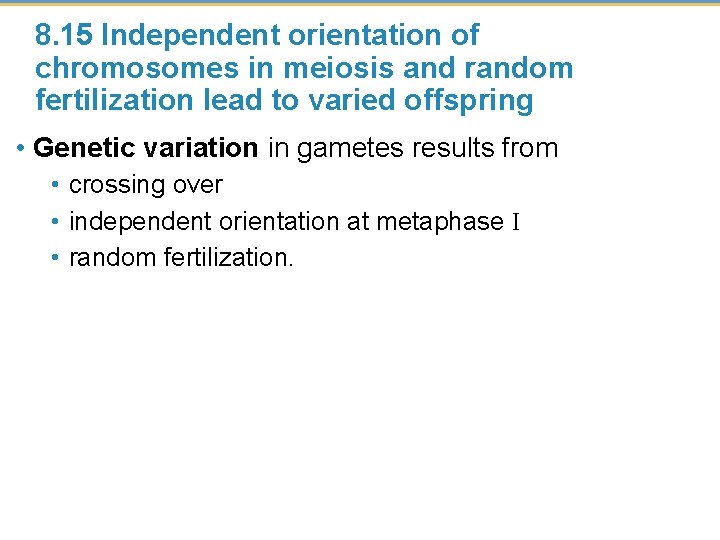 8.15 Independent orientation of chromosomes in meiosis and random fertilization lead to varied offspring

• Genetic variation in gametes results from

• crossing over
• independent orientation at metaphase I
• random fertilization.